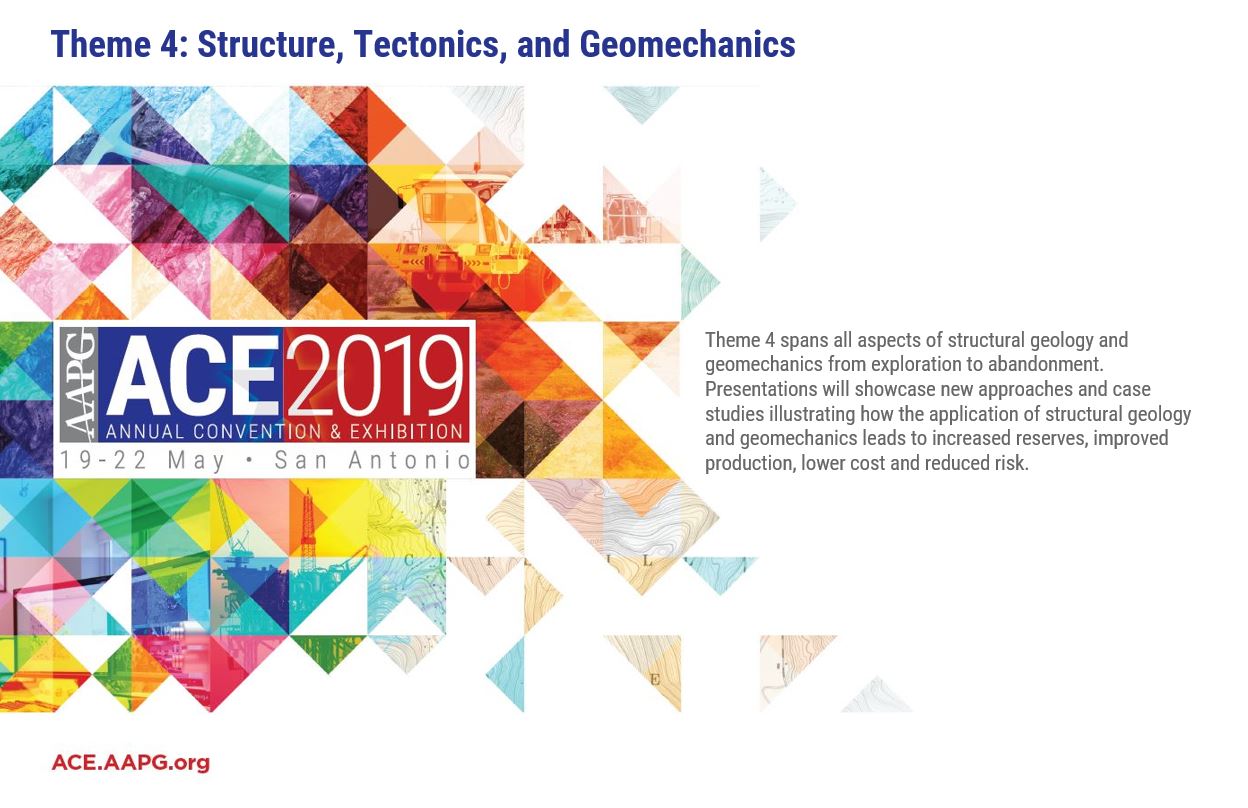 Theme 4: Structure, Tectonics, and Geomechanics

AAPG ACE 2019
ANNUAL CONVENTION & EXHIBITION
19-22 May • San Antonio

Theme 4 spans all aspects of structural geology and geomechanics from exploration to abandonment. Presentations will showcase new approaches and case studies illustrating how the application of structural geology and geomechanics leads to increased reserves, improved production, lower cost and reduced risk.

ACE.AAPG.org